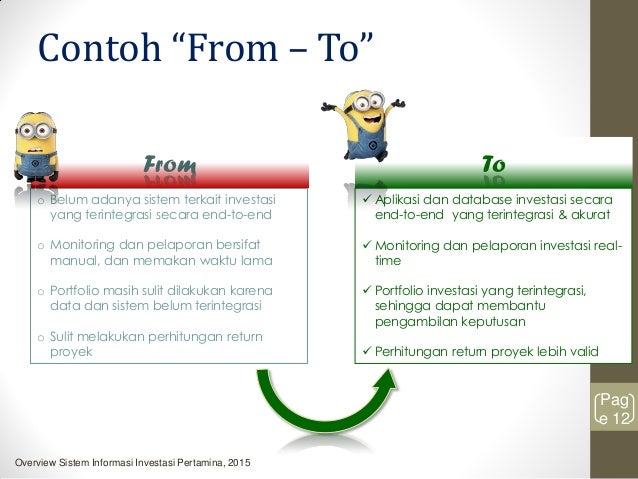 Contoh “From – To”

From

o Belum adanya sistem terkait investasi yang terintegrasi secara end-to-end

o Monitoring dan pelaporan bersifat manual, dan memakan waktu lama

o Portfolio masih sulit dilakukan karena data dan sistem belum terintegrasi

o Sulit melakukan perhitungan return proyek

To

✓ Aplikasi dan database investasi secara end-to-end yang terintegrasi & akurat

✓ Monitoring dan pelaporan investasi real-time

✓ Portfolio investasi yang terintegrasi, sehingga dapat membantu pengambilan keputusan

✓ Perhitungan return proyek lebih valid

Page 12

Overview Sistem Informasi Investasi Pertamina, 2015